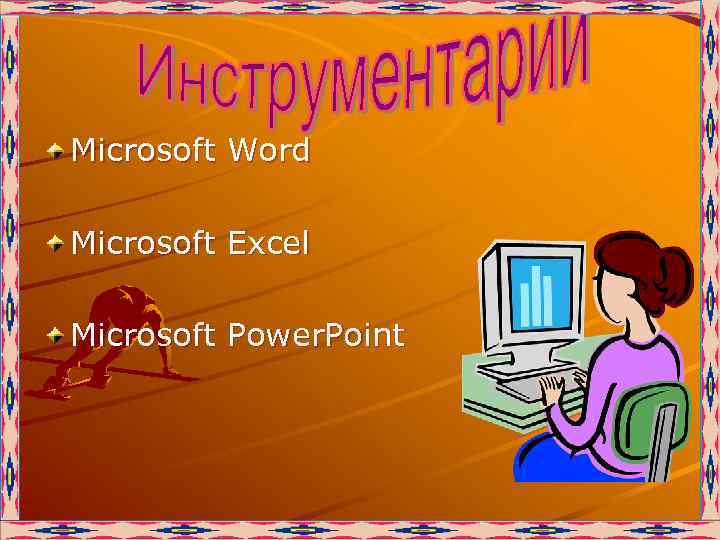 Инструментарии

Microsoft Word

Microsoft Excel

Microsoft PowerPoint